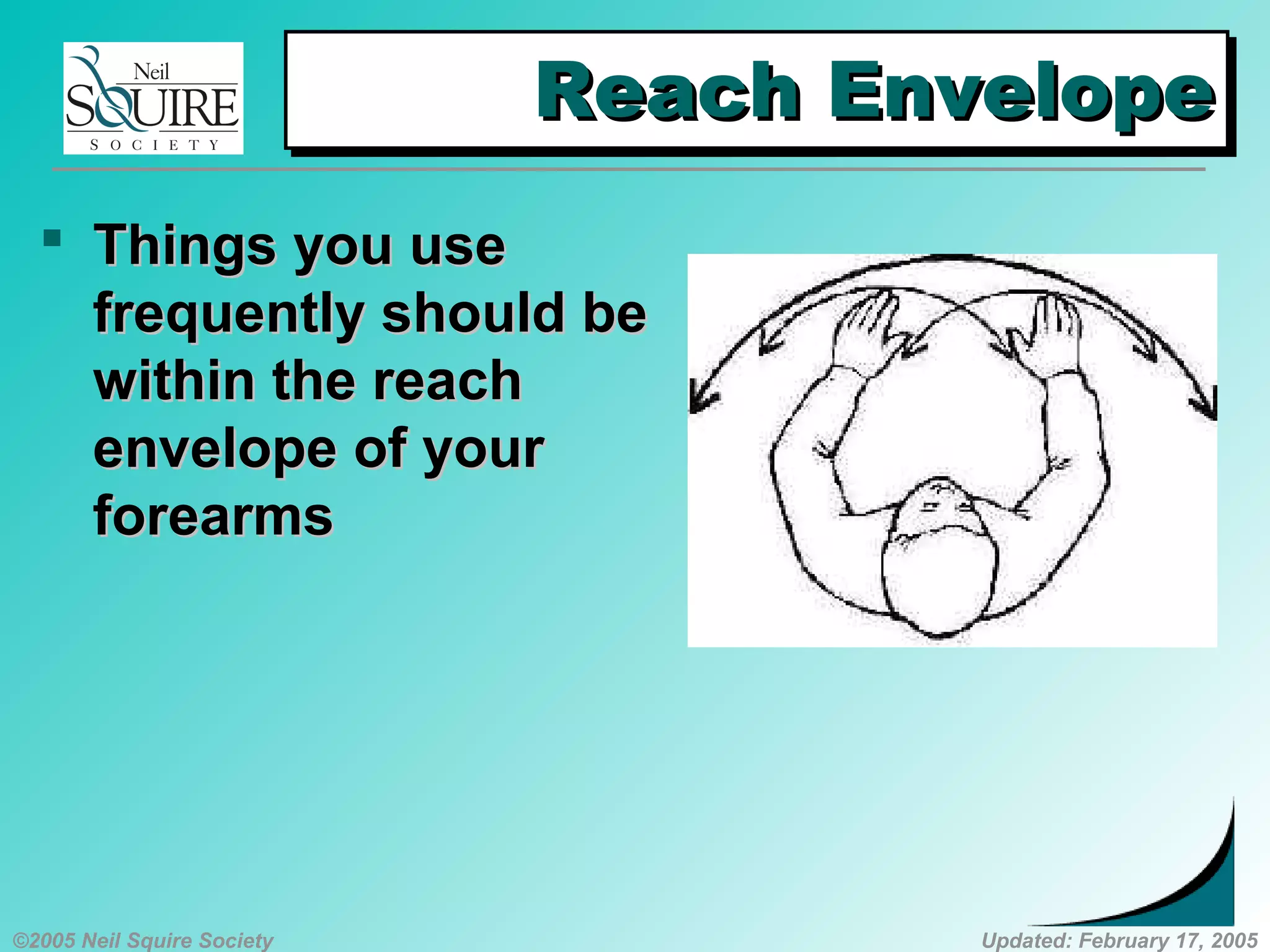 Neil
SQUIRE
SOCIETY

Reach Envelope

▪ Things you use frequently should be within the reach envelope of your forearms

©2005 Neil Squire Society

Updated: February 17, 2005